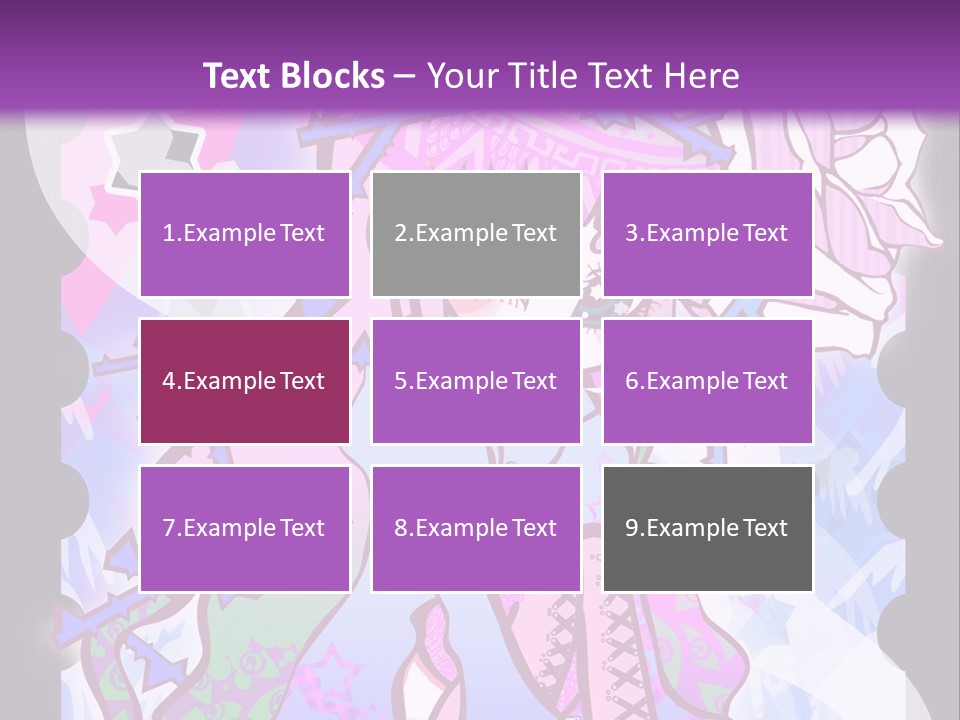 Text Blocks – Your Title Text Here

1.Example Text

2.Example Text

3.Example Text

4.Example Text

5.Example Text

6.Example Text

7.Example Text

8.Example Text

9.Example Text